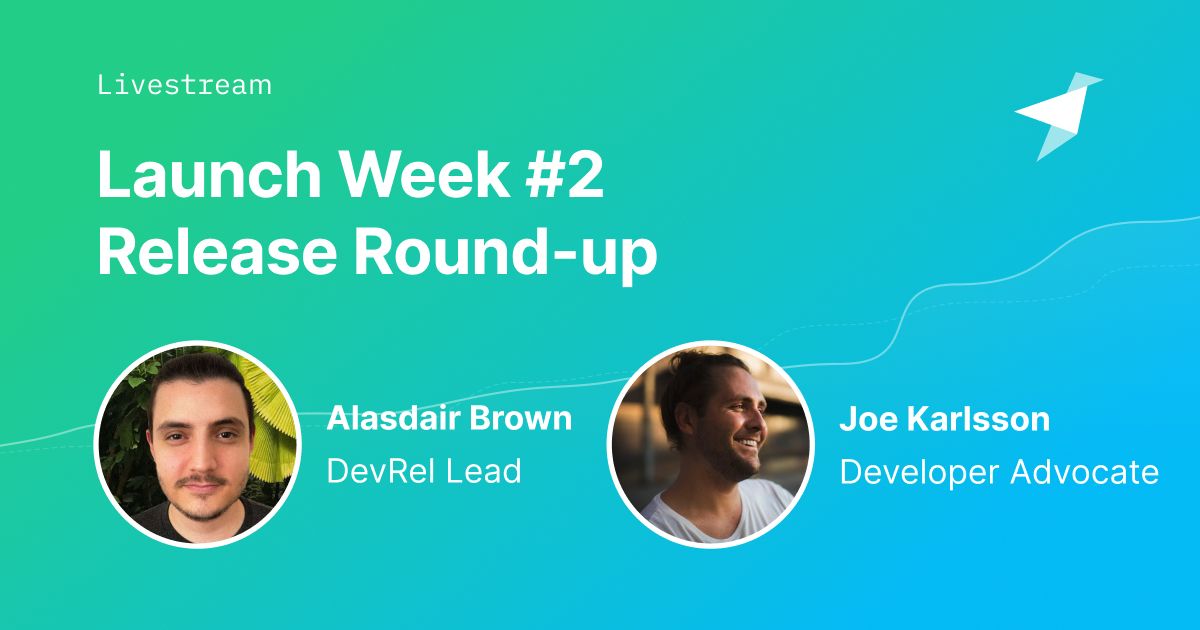 Livestream

Launch Week #2
Release Round-up

Alasdair Brown
DevRel Lead

Joe Karlsson
Developer Advocate